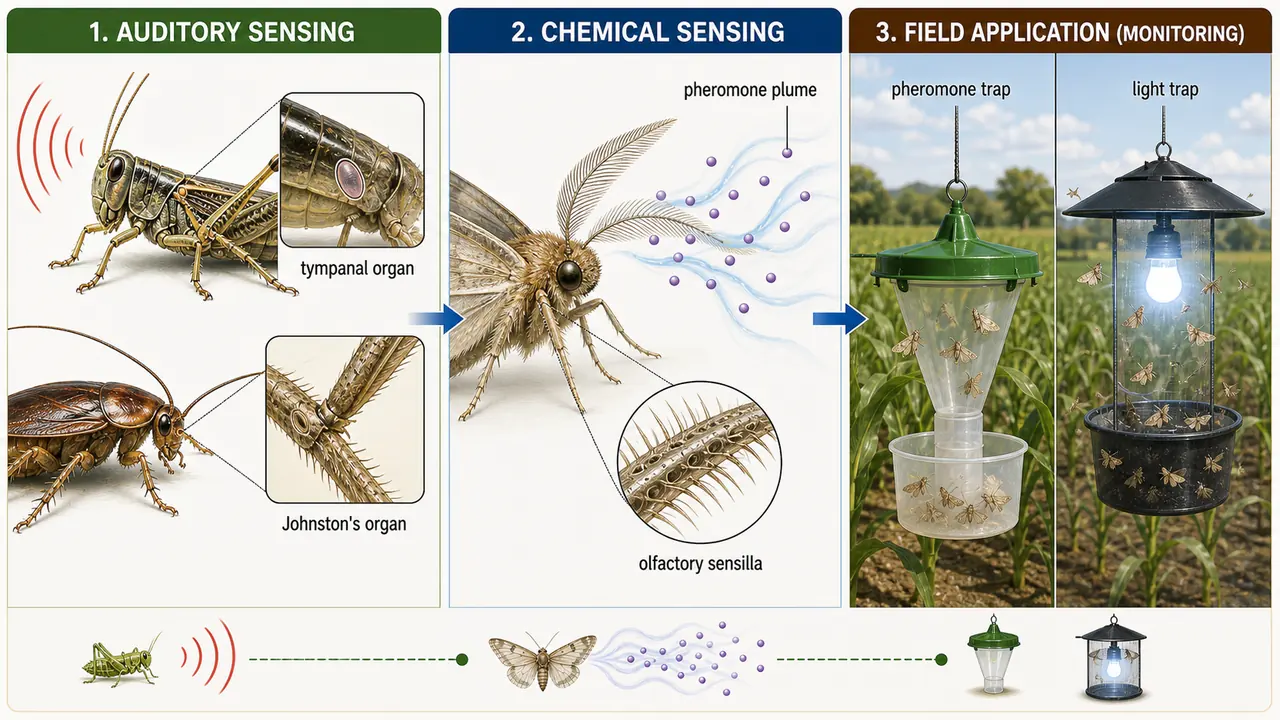 1. AUDITORY SENSING

tympanal organ

Johnston's organ

2. CHEMICAL SENSING

pheromone plume

olfactory sensilla

3. FIELD APPLICATION (MONITORING)

pheromone trap

light trap